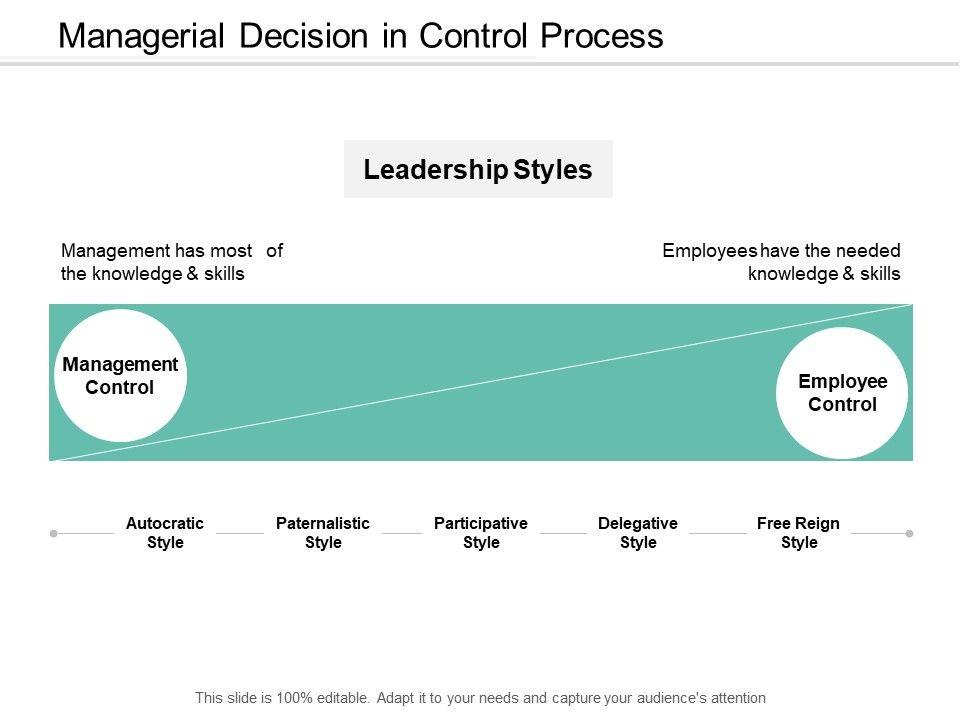 Managerial Decision in Control Process

Leadership Styles

Management has most of the knowledge & skills

Employees have the needed knowledge & skills

Management Control

Employee Control

Autocratic Style

Paternalistic Style

Participative Style

Delegative Style

Free Reign Style

This slide is 100% editable. Adapt it to your needs and capture your audience's attention